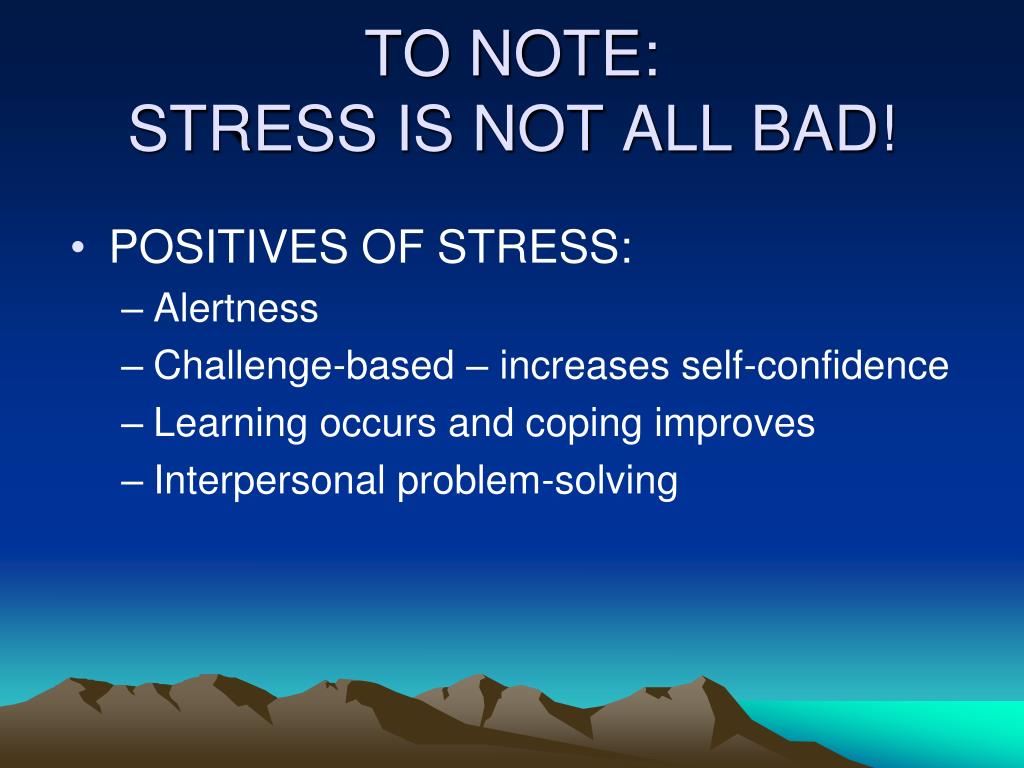 TO NOTE:
STRESS IS NOT ALL BAD!

• POSITIVES OF STRESS:
– Alertness
– Challenge-based – increases self-confidence
– Learning occurs and coping improves
– Interpersonal problem-solving